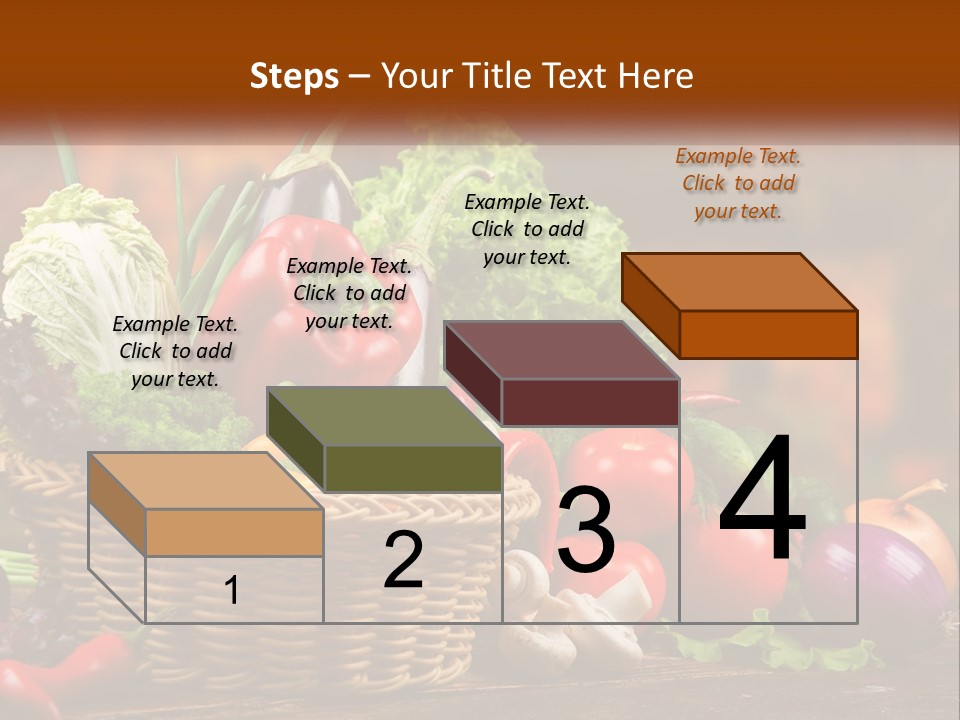 Steps – Your Title Text Here

Example Text. Click to add your text.

Example Text. Click to add your text.

Example Text. Click to add your text.

Example Text. Click to add your text.

1

2

3

4